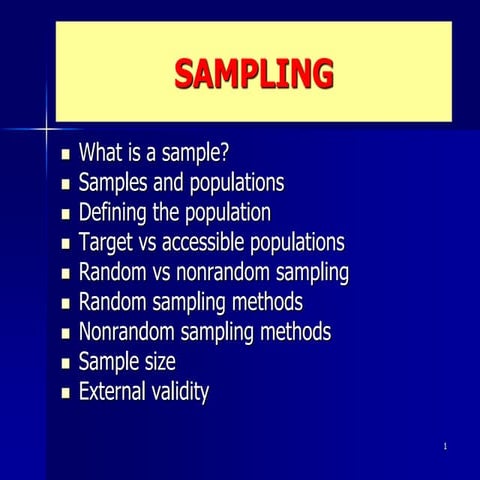 SAMPLING

- What is a sample?
- Samples and populations
- Defining the population
- Target vs accessible populations
- Random vs nonrandom sampling
- Random sampling methods
- Nonrandom sampling methods
- Sample size
- External validity

1